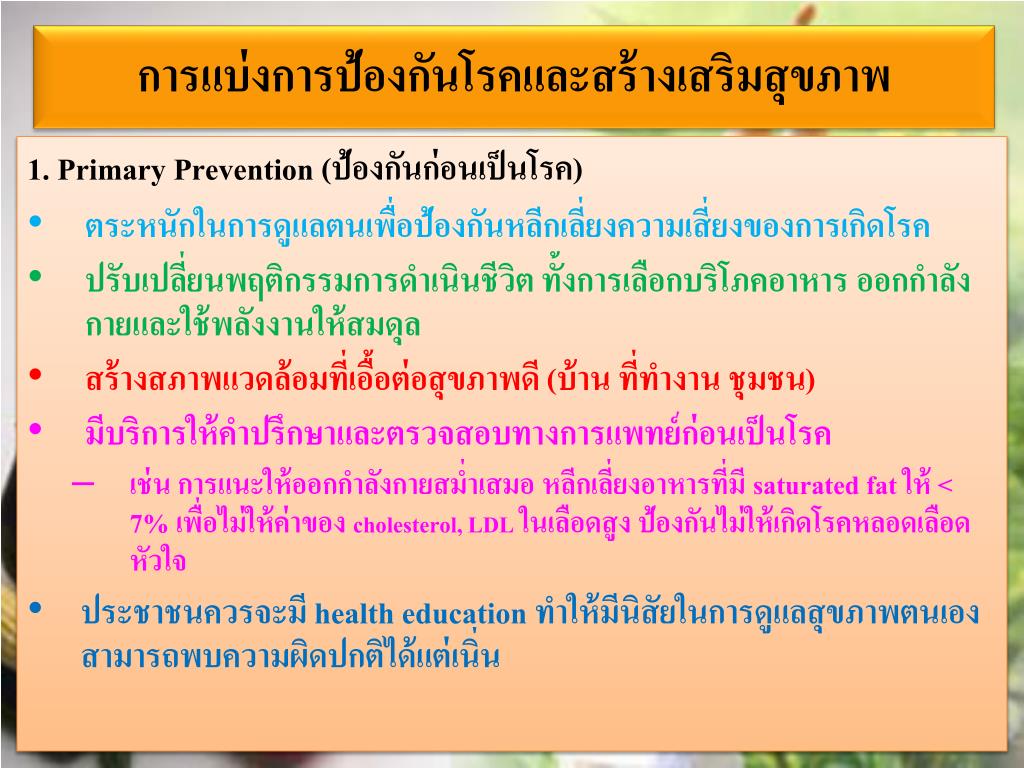 การแบ่งการป้องกันโรคและสร้างเสริมสุขภาพ

1. Primary Prevention (ป้องกันก่อนเป็นโรค)

• ตระหนักในการดูแลตนเพื่อป้องกันหลีกเลี่ยงความเสี่ยงของการเกิดโรค
• ปรับเปลี่ยนพฤติกรรมการดำเนินชีวิต ทั้งการเลือกบริโภคอาหาร ออกกำลังกายและใช้พลังงานให้สมดุล
• สร้างสภาพแวดล้อมที่เอื้อต่อสุขภาพดี (บ้าน ที่ทำงาน ชุมชน)
• มีบริการให้คำปรึกษาและตรวจสอบทางการแพทย์ก่อนเป็นโรค
– เช่น การแนะให้ออกกำลังกายสม่ำเสมอ หลีกเลี่ยงอาหารที่มี saturated fat ให้ < 7% เพื่อไม่ให้ค่าของ cholesterol, LDL ในเลือดสูง ป้องกันไม่ให้เกิดโรคหลอดเลือดหัวใจ
• ประชาชนควรจะมี health education ทำให้มีนิสัยในการดูแลสุขภาพตนเอง สามารถพบความผิดปกติได้แต่เนิ่น